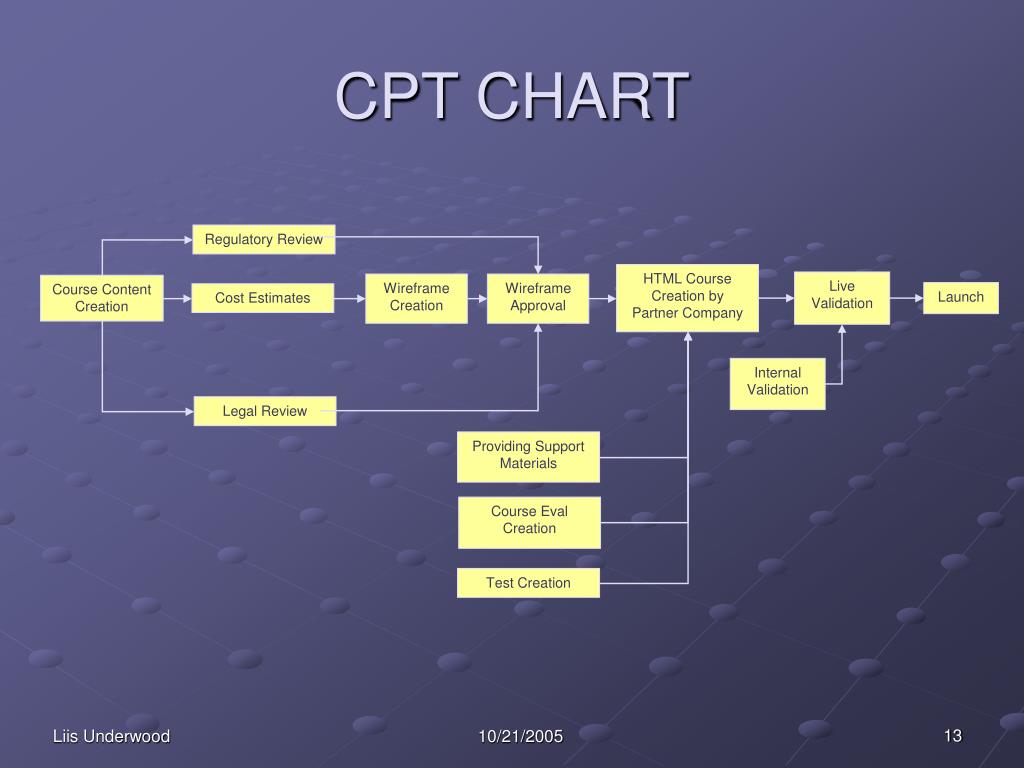 CPT CHART

Regulatory Review

Course Content Creation

Cost Estimates

Wireframe Creation

Wireframe Approval

HTML Course Creation by Partner Company

Live Validation

Launch

Internal Validation

Legal Review

Providing Support Materials

Course Eval Creation

Test Creation

Liis Underwood

10/21/2005

13